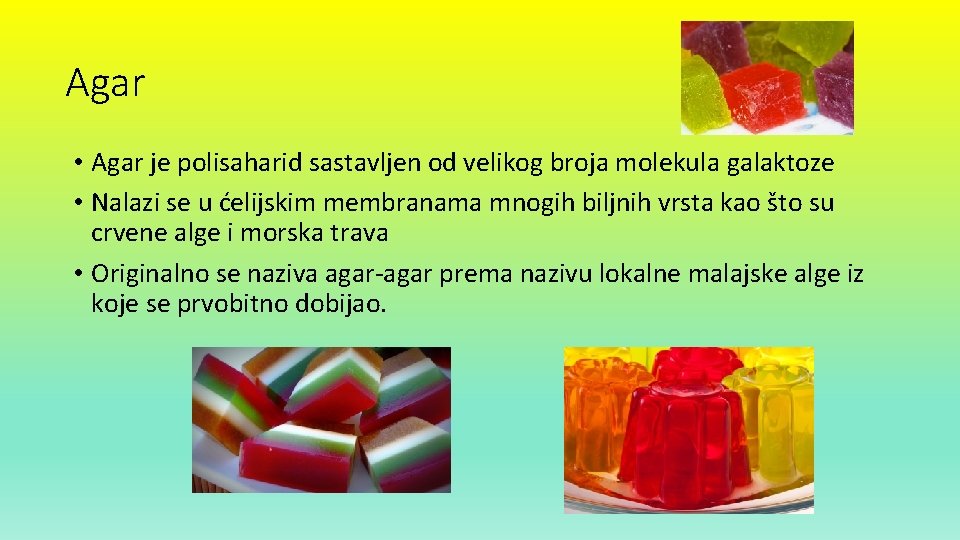 Agar

• Agar je polisaharid sastavljen od velikog broja molekula galaktoze
• Nalazi se u ćelijskim membranama mnogih biljnih vrsta kao što su crvene alge i morska trava
• Originalno se naziva agar-agar prema nazivu lokalne malajske alge iz koje se prvobitno dobijao.